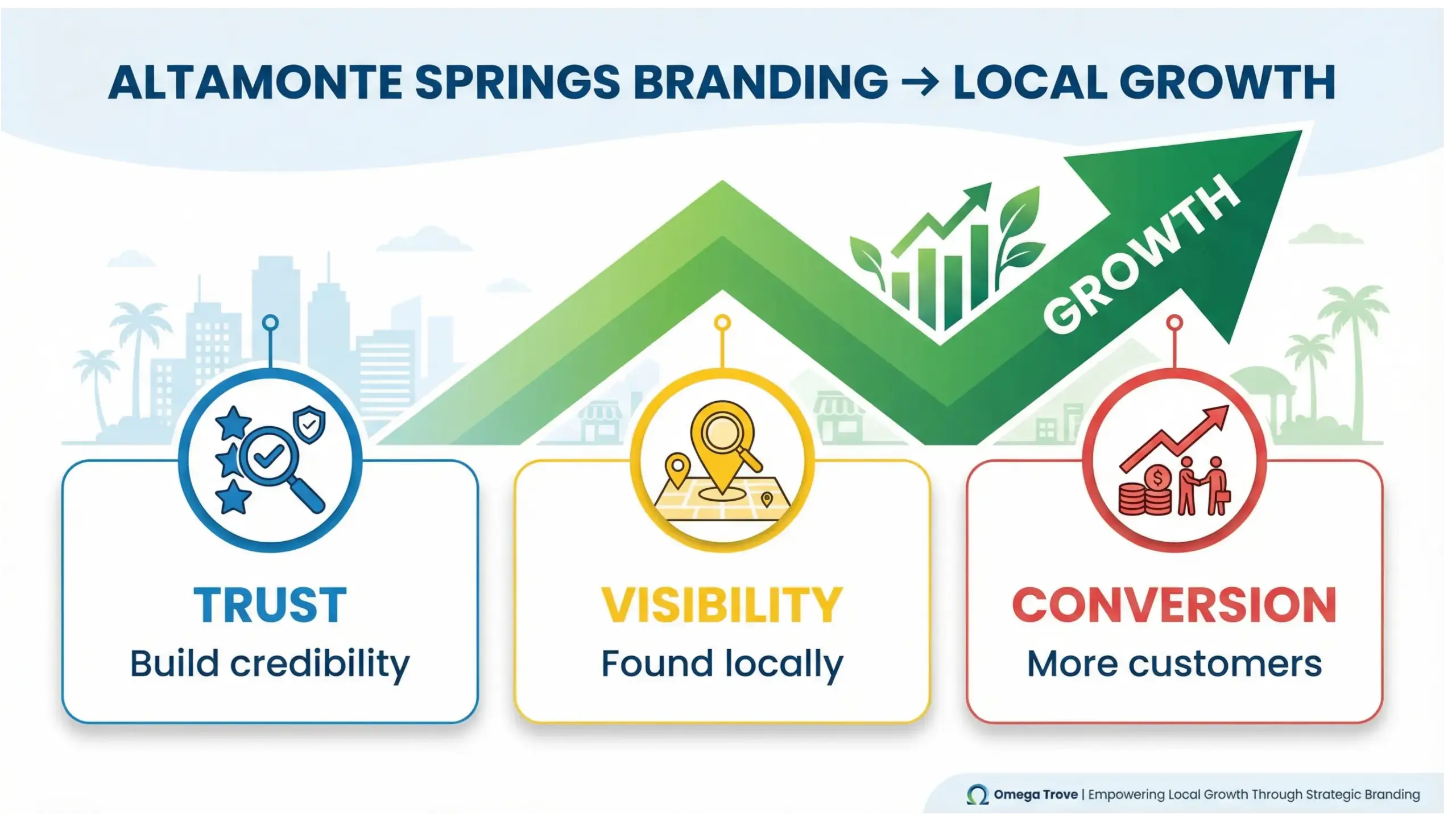 ALTAMONTE SPRINGS BRANDING → LOCAL GROWTH

GROWTH

TRUST
Build credibility

VISIBILITY
Found locally

CONVERSION
More customers

Omega Trove | Empowering Local Growth Through Strategic Branding